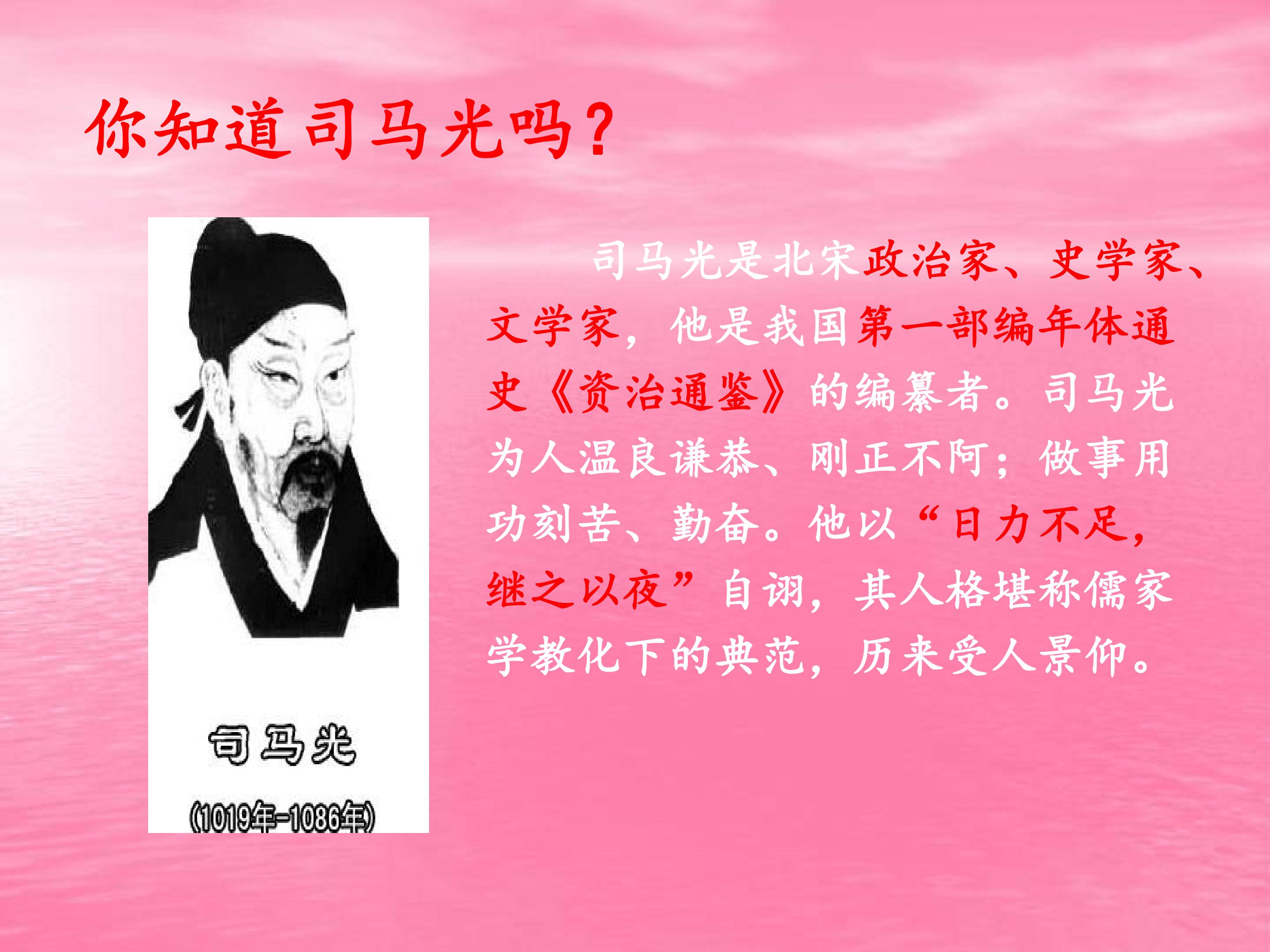 你知道司马光吗？

司马光

(1019年-1086年)

司马光是北宋政治家、史学家、文学家，他是我国第一部编年体通史《资治通鉴》的编纂者。司马光为人温良谦恭、刚正不阿；做事用功刻苦、勤奋。他以“日力不足，继之以夜”自诩，其人格堪称儒家学教化下的典范，历来受人景仰。